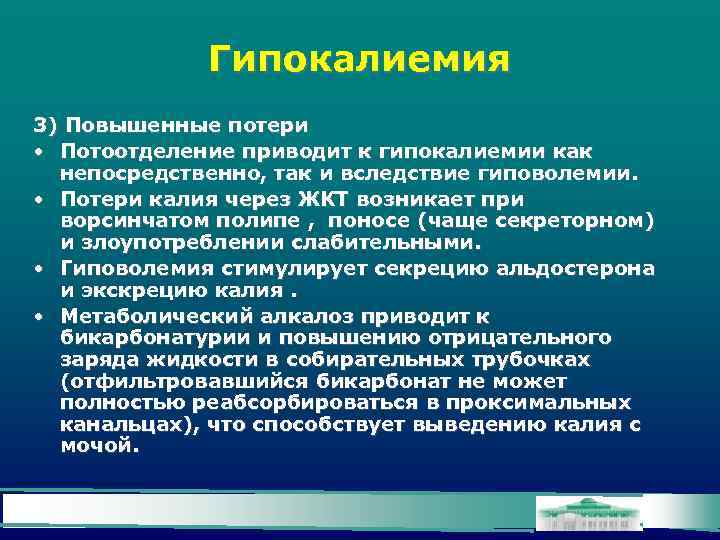 Гипокалиемия

3) Повышенные потери

• Потоотделение приводит к гипокалиемии как непосредственно, так и вследствие гиповолемии.

• Потери калия через ЖКТ возникает при ворсинчатом полипе , поносе (чаще секреторном) и злоупотреблении слабительными.

• Гиповолемия стимулирует секрецию альдостерона и экскрецию калия .

• Метаболический алкалоз приводит к бикарбонатурии и повышению отрицательного заряда жидкости в собирательных трубочках (отфильтровавшийся бикарбонат не может полностью реабсорбироваться в проксимальных канальцах), что способствует выведению калия с мочой.